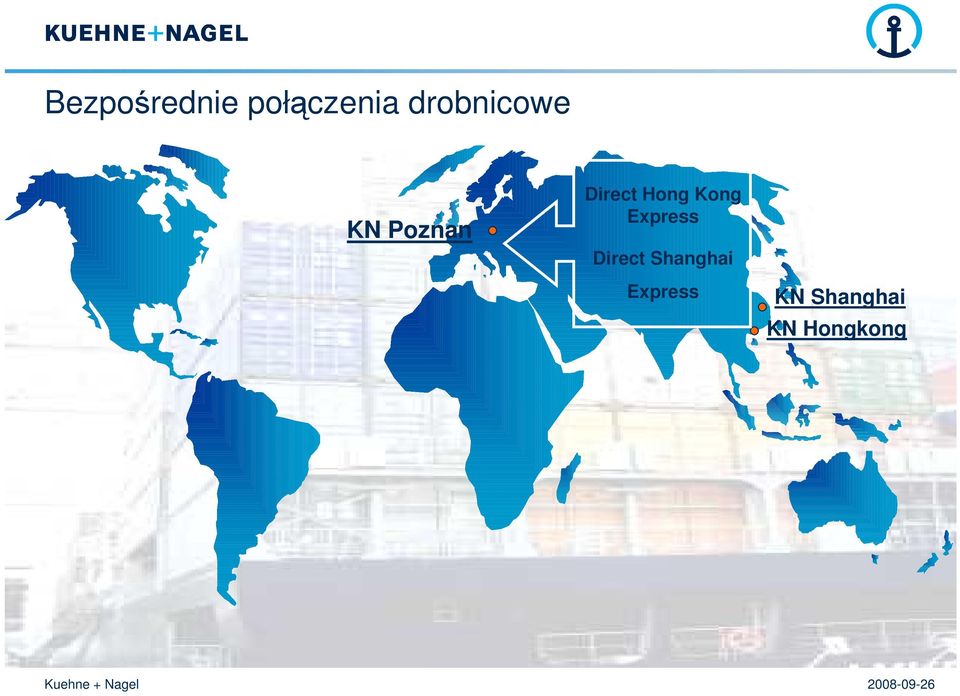 KUEHNE+NAGEL

Bezpośrednie połączenia drobnicowe

KN Poznan

Direct Hong Kong Express

Direct Shanghai Express

KN Shanghai

KN Hongkong

Kuehne + Nagel

2008-09-26